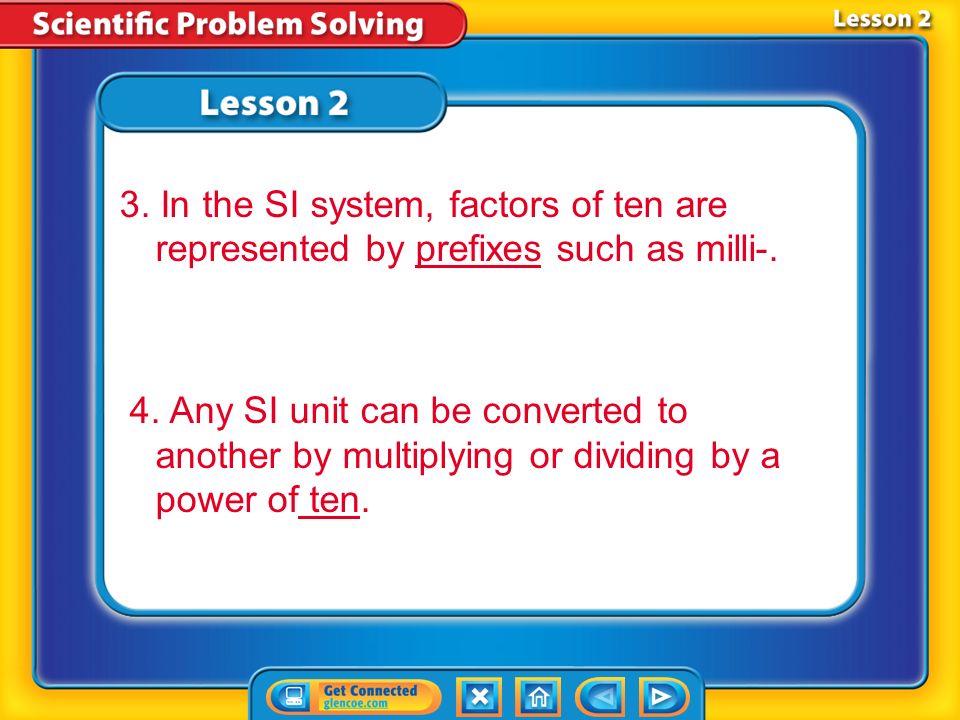 Scientific Problem Solving

Lesson 2

Lesson 2

3. In the SI system, factors of ten are represented by prefixes such as milli-.

4. Any SI unit can be converted to another by multiplying or dividing by a power of ten.

Get Connected
glencoe.com